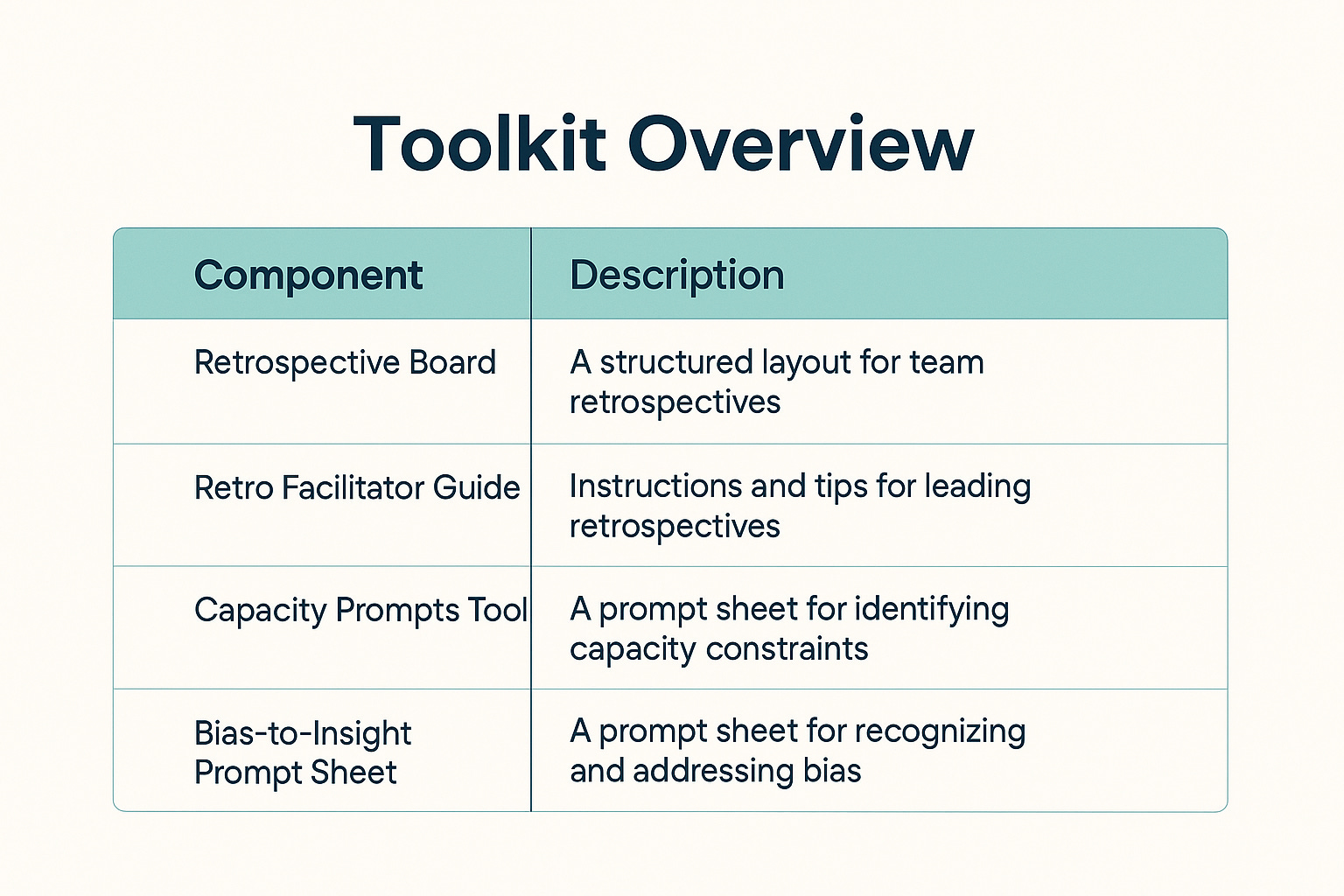 Toolkit Overview

| Component | Description |
|---|---|
| Retrospective Board | A structured layout for team retrospectives |
| Retro Facilitator Guide | Instructions and tips for leading retrospectives |
| Capacity Prompts Tool | A prompt sheet for identifying capacity constraints |
| Bias-to-Insight Prompt Sheet | A prompt sheet for recognizing and addressing bias |